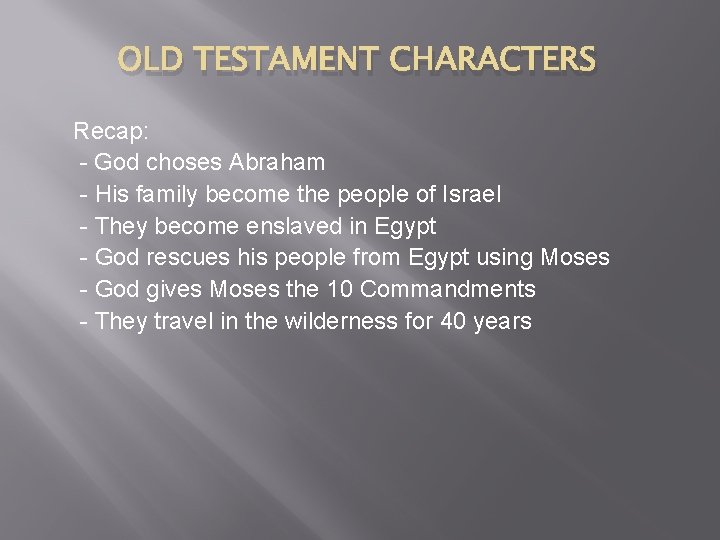 OLD TESTAMENT CHARACTERS

Recap:
- God choses Abraham
- His family become the people of Israel
- They become enslaved in Egypt
- God rescues his people from Egypt using Moses
- God gives Moses the 10 Commandments
- They travel in the wilderness for 40 years